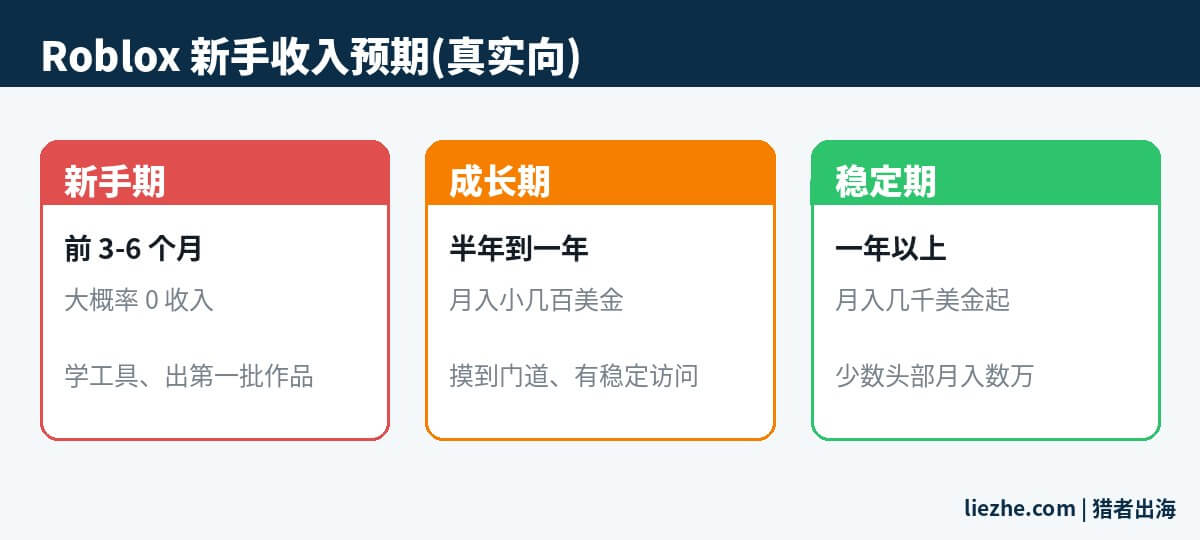 Roblox 新手收入预期(真实向)

新手期

前 3-6 个月

大概率 0 收入

学工具、出第一批作品

成长期

半年到一年

月入小几百美金

摸到门道、有稳定访问

稳定期

一年以上

月入几千美金起

少数头部月入数万

liezhe.com | 猎者出海